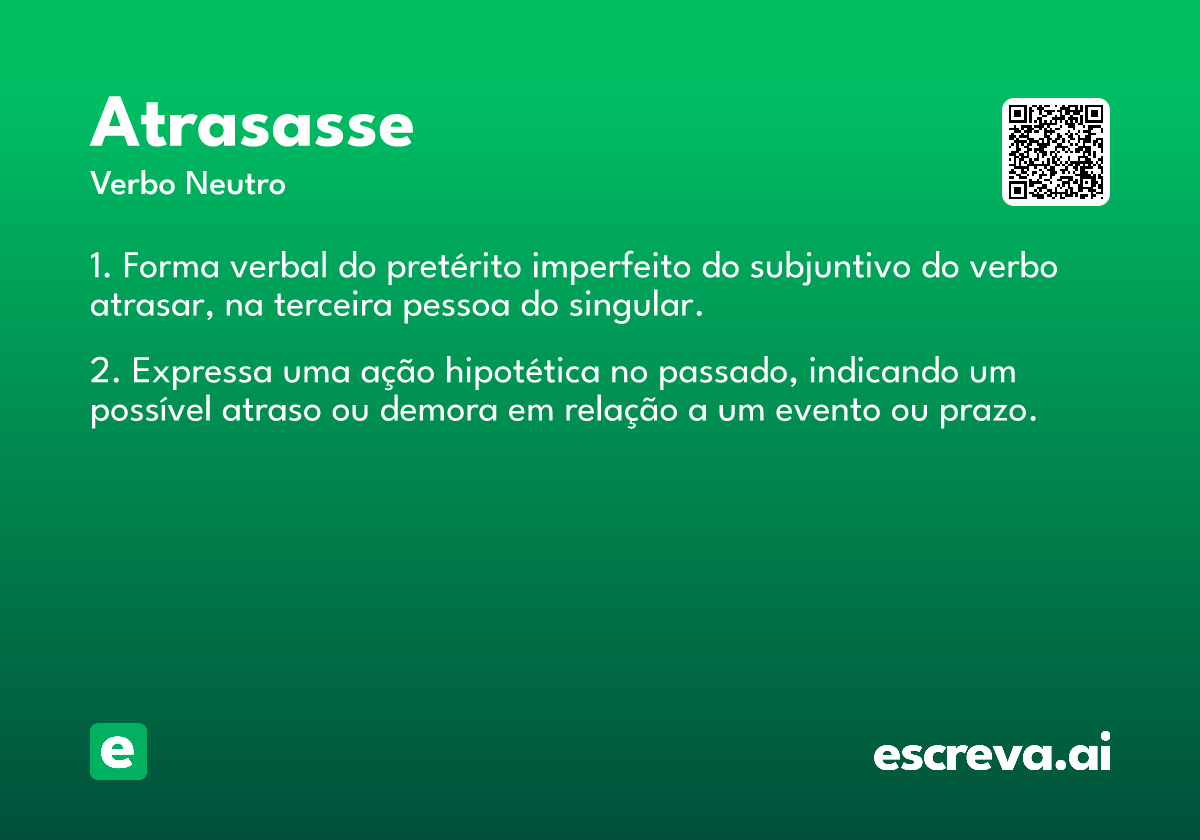 Atrasasse

Verbo Neutro

1. Forma verbal do pretérito imperfeito do subjuntivo do verbo atrasar, na terceira pessoa do singular.

2. Expressa uma ação hipotética no passado, indicando um possível atraso ou demora em relação a um evento ou prazo.

e

escreva.ai